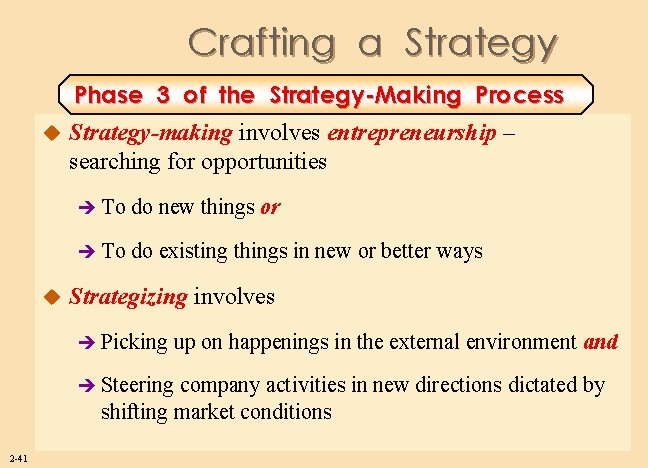 Crafting a Strategy

Phase 3 of the Strategy-Making Process

◆ Strategy-making involves entrepreneurship – searching for opportunities

➔ To do new things or

➔ To do existing things in new or better ways

◆ Strategizing involves

➔ Picking up on happenings in the external environment and

➔ Steering company activities in new directions dictated by shifting market conditions

2-41